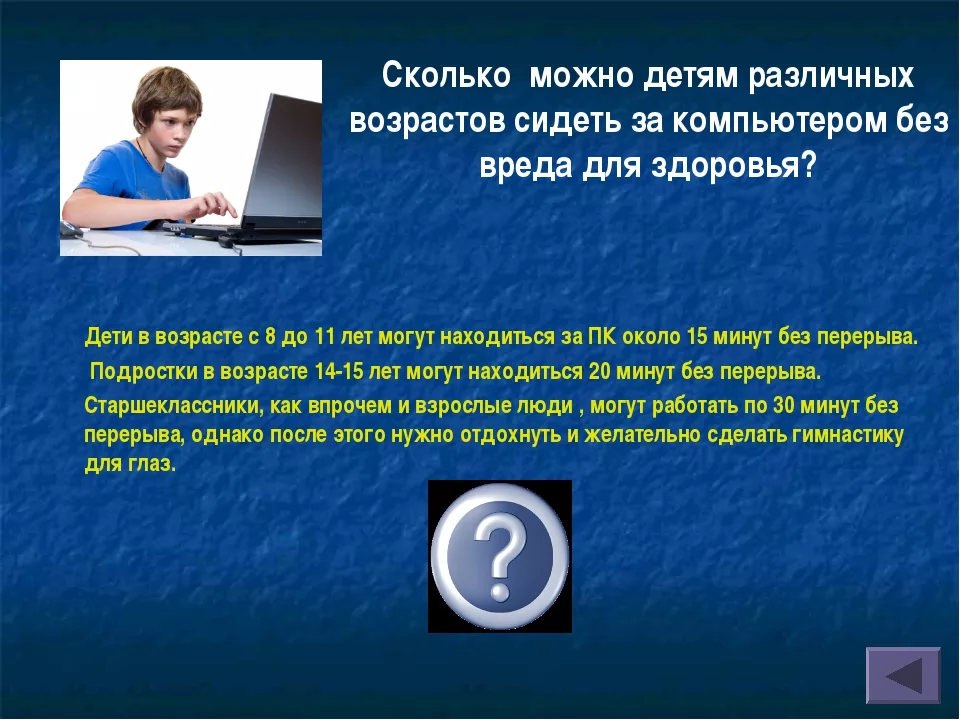 Сколько можно детям различных возрастов сидеть за компьютером без вреда для здоровья?

Дети в возрасте с 8 до 11 лет могут находиться за ПК около 15 минут без перерыва.

Подростки в возрасте 14-15 лет могут находиться 20 минут без перерыва.

Старшеклассники, как впрочем и взрослые люди , могут работать по 30 минут без перерыва, однако после этого нужно отдохнуть и желательно сделать гимнастику для глаз.

?